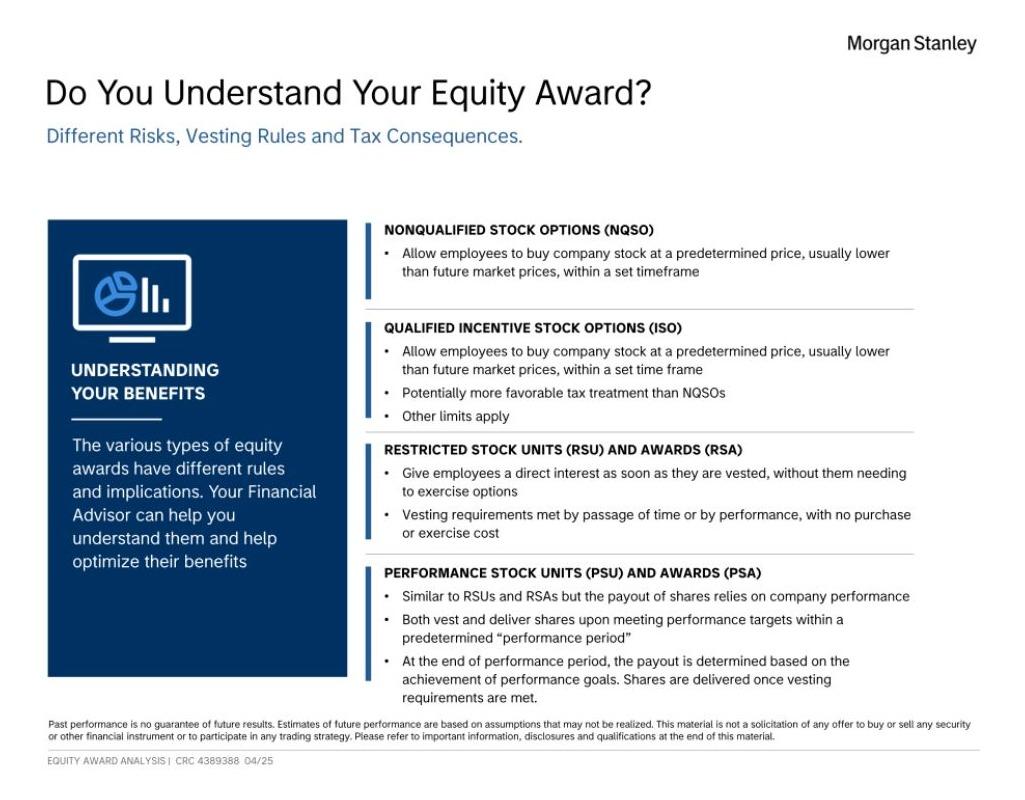 Morgan Stanley

Do You Understand Your Equity Award?

Different Risks, Vesting Rules and Tax Consequences.

UNDERSTANDING YOUR BENEFITS

The various types of equity awards have different rules and implications. Your Financial Advisor can help you understand them and help optimize their benefits

NONQUALIFIED STOCK OPTIONS (NQSO)

• Allow employees to buy company stock at a predetermined price, usually lower than future market prices, within a set timeframe

QUALIFIED INCENTIVE STOCK OPTIONS (ISO)

• Allow employees to buy company stock at a predetermined price, usually lower than future market prices, within a set time frame

• Potentially more favorable tax treatment than NQSOs

• Other limits apply

RESTRICTED STOCK UNITS (RSU) AND AWARDS (RSA)

• Give employees a direct interest as soon as they are vested, without them needing to exercise options

• Vesting requirements met by passage of time or by performance, with no purchase or exercise cost

PERFORMANCE STOCK UNITS (PSU) AND AWARDS (PSA)

• Similar to RSUs and RSAs but the payout of shares relies on company performance

• Both vest and deliver shares upon meeting performance targets within a predetermined "performance period"

• At the end of performance period, the payout is determined based on the achievement of performance goals. Shares are delivered once vesting requirements are met.

Past performance is no guarantee of future results. Estimates of future performance are based on assumptions that may not be realized. This material is not a solicitation of any offer to buy or sell any security or other financial instrument or to participate in any trading strategy. Please refer to important information, disclosures and qualifications at the end of this material.

EQUITY AWARD ANALYSIS | CRC 4389388 04/25